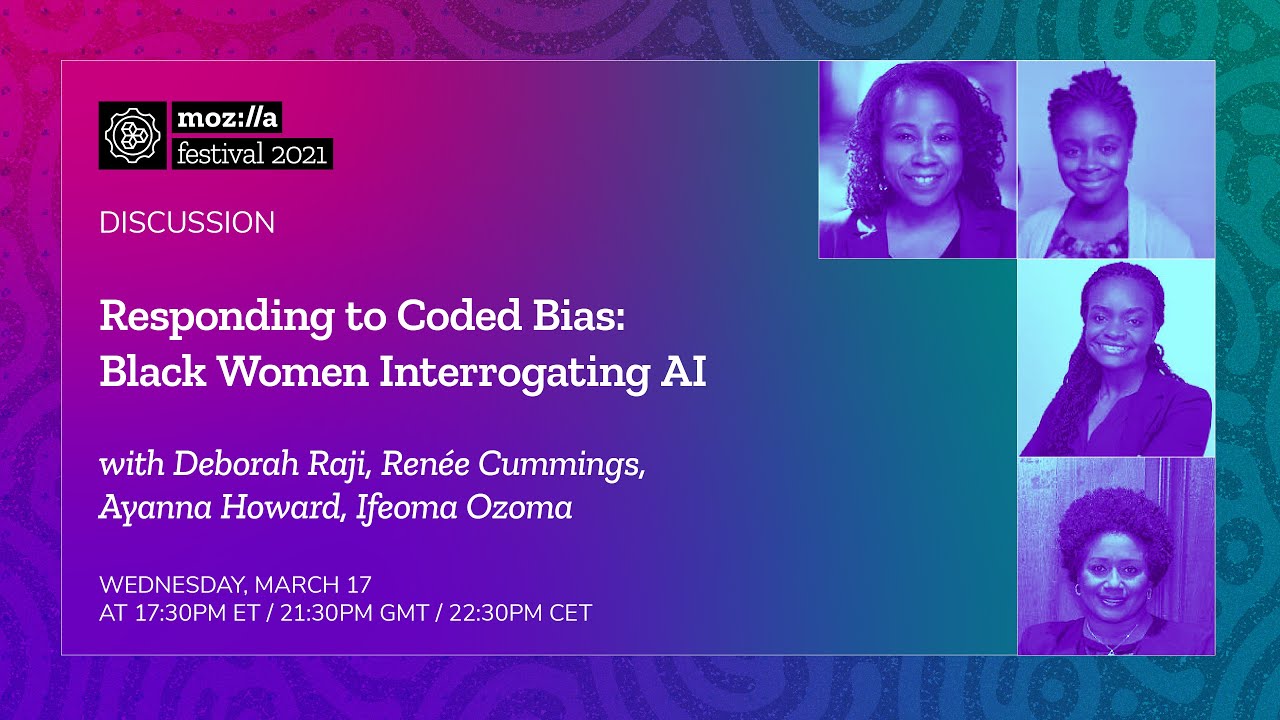 moz://a
festival 2021

DISCUSSION

Responding to Coded Bias: Black Women Interrogating AI

with Deborah Raji, Renée Cummings, Ayanna Howard, Ifeoma Ozoma

WEDNESDAY, MARCH 17
AT 17:30PM ET / 21:30PM GMT / 22:30PM CET